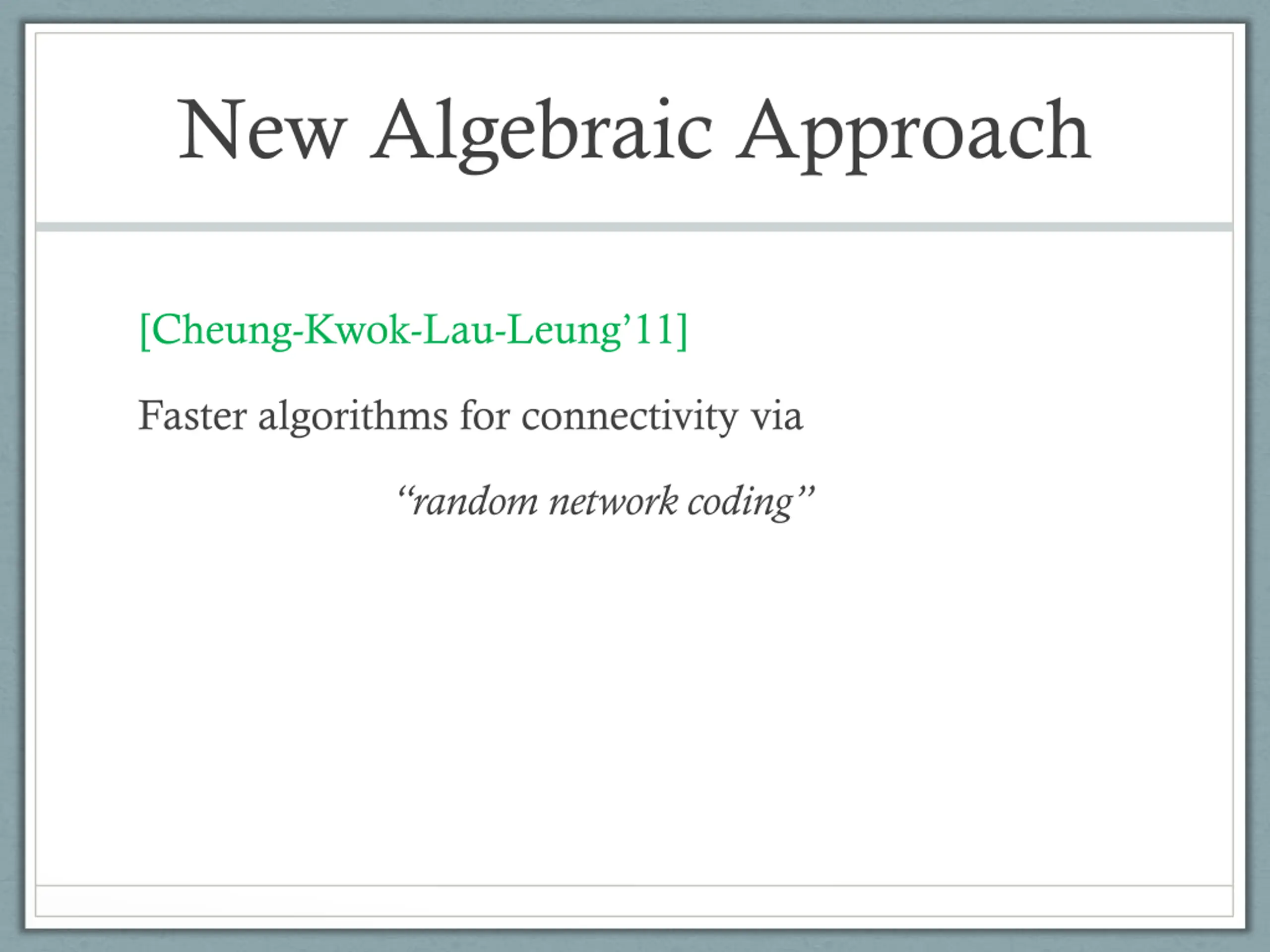 New Algebraic Approach

[Cheung-Kwok-Lau-Leung’11]

Faster algorithms for connectivity via

“random network coding”